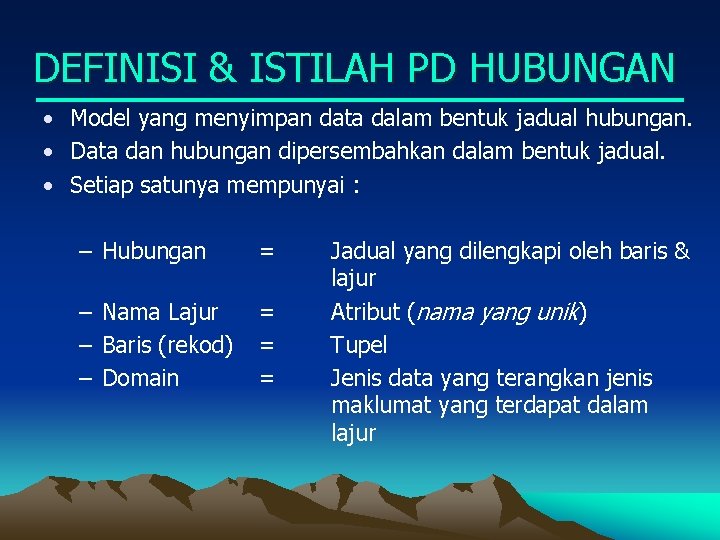 DEFINISI & ISTILAH PD HUBUNGAN

• Model yang menyimpan data dalam bentuk jadual hubungan.
• Data dan hubungan dipersembahkan dalam bentuk jadual.
• Setiap satunya mempunyai :

– Hubungan = Jadual yang dilengkapi oleh baris & lajur
– Nama Lajur = Atribut (nama yang unik)
– Baris (rekod) = Tupel
– Domain = Jenis data yang terangkan jenis maklumat yang terdapat dalam lajur